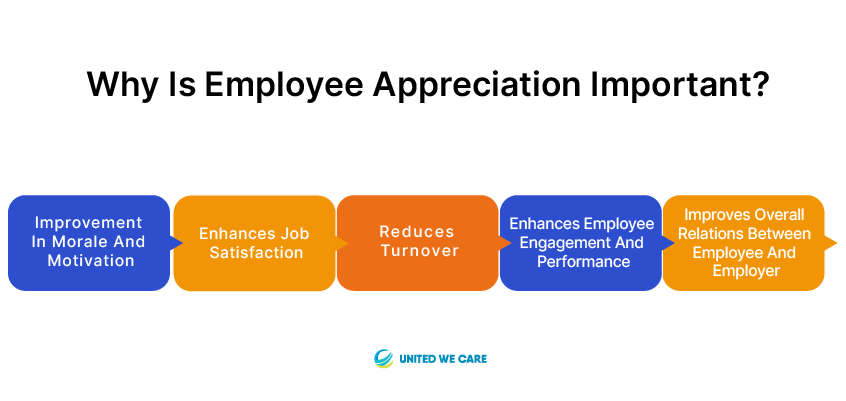 Why Is Employee Appreciation Important?

Improvement In Morale And Motivation

Enhances Job Satisfaction

Reduces Turnover

Enhances Employee Engagement And Performance

Improves Overall Relations Between Employee And Employer

UNITED WE CARE